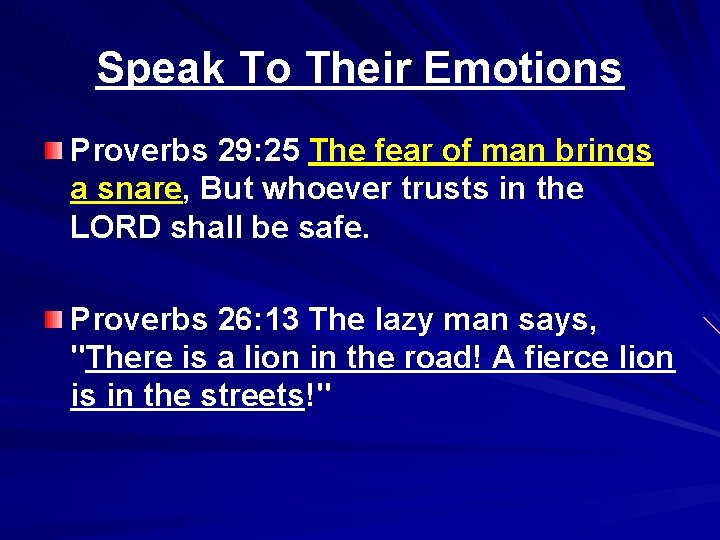 Speak To Their Emotions

Proverbs 29:25 The fear of man brings a snare, But whoever trusts in the LORD shall be safe.

Proverbs 26:13 The lazy man says, "There is a lion in the road! A fierce lion is in the streets!"